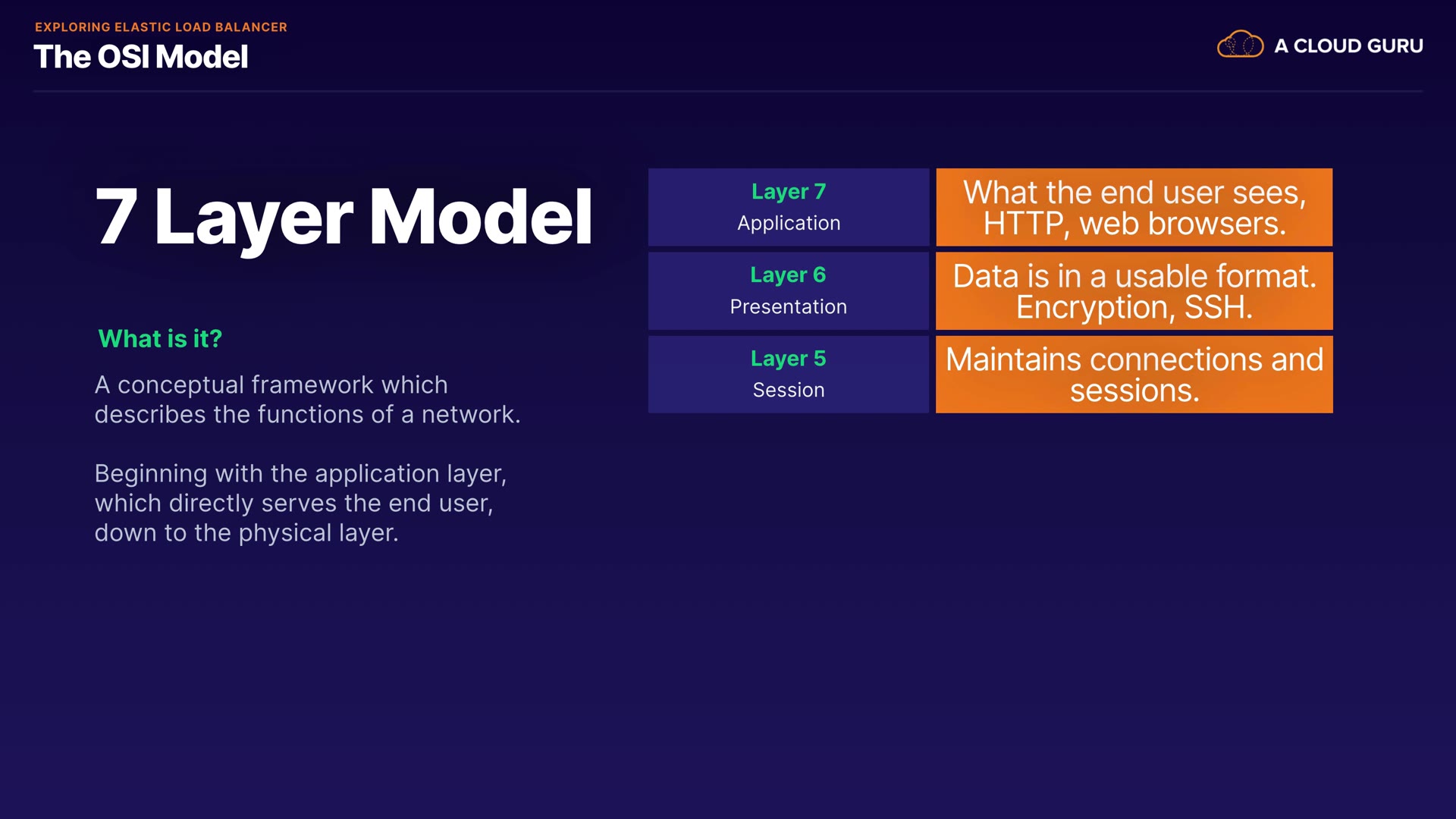 EXPLORING ELASTIC LOAD BALANCER
The OSI Model

A CLOUD GURU

7 Layer Model

What is it?

A conceptual framework which describes the functions of a network.

Beginning with the application layer, which directly serves the end user, down to the physical layer.

| Layer 7 Application | What the end user sees, HTTP, web browsers. |
|---|---|
| Layer 6 Presentation | Data is in a usable format. Encryption, SSH. |
| Layer 5 Session | Maintains connections and sessions. |